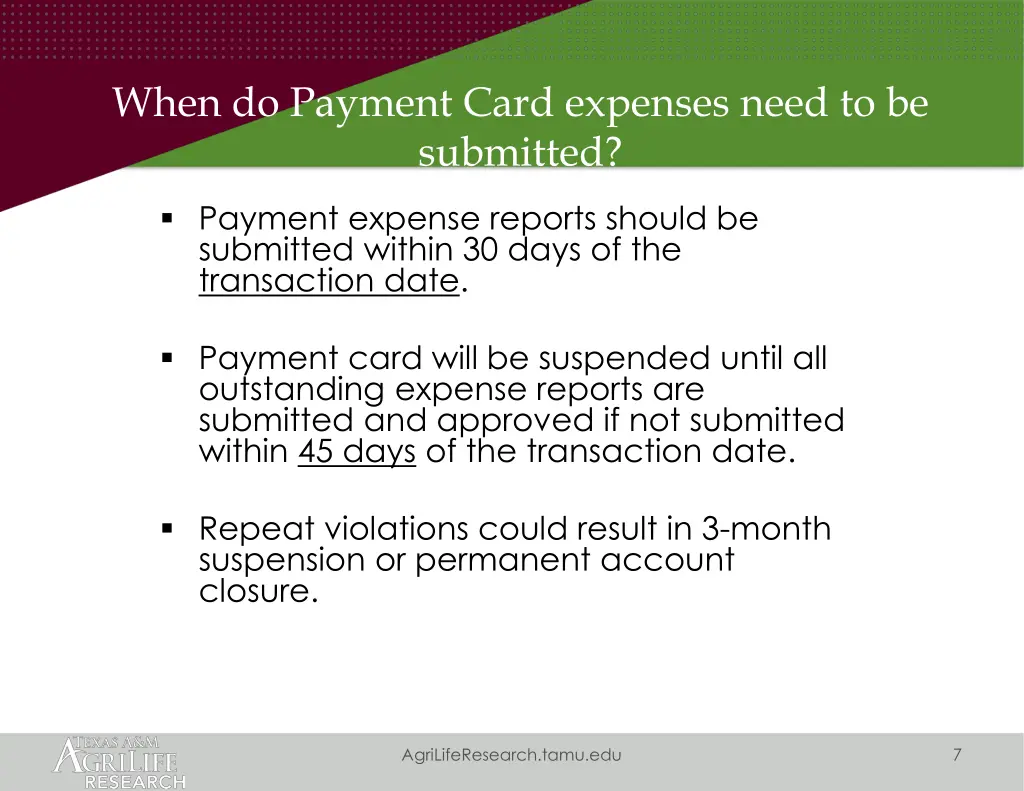 When do Payment Card expenses need to be submitted?

▪ Payment expense reports should be submitted within 30 days of the transaction date.

▪ Payment card will be suspended until all outstanding expense reports are submitted and approved if not submitted within 45 days of the transaction date.

▪ Repeat violations could result in 3-month suspension or permanent account closure.

TEXAS A&M AGRILIFE RESEARCH

AgriLifeResearch.tamu.edu

7